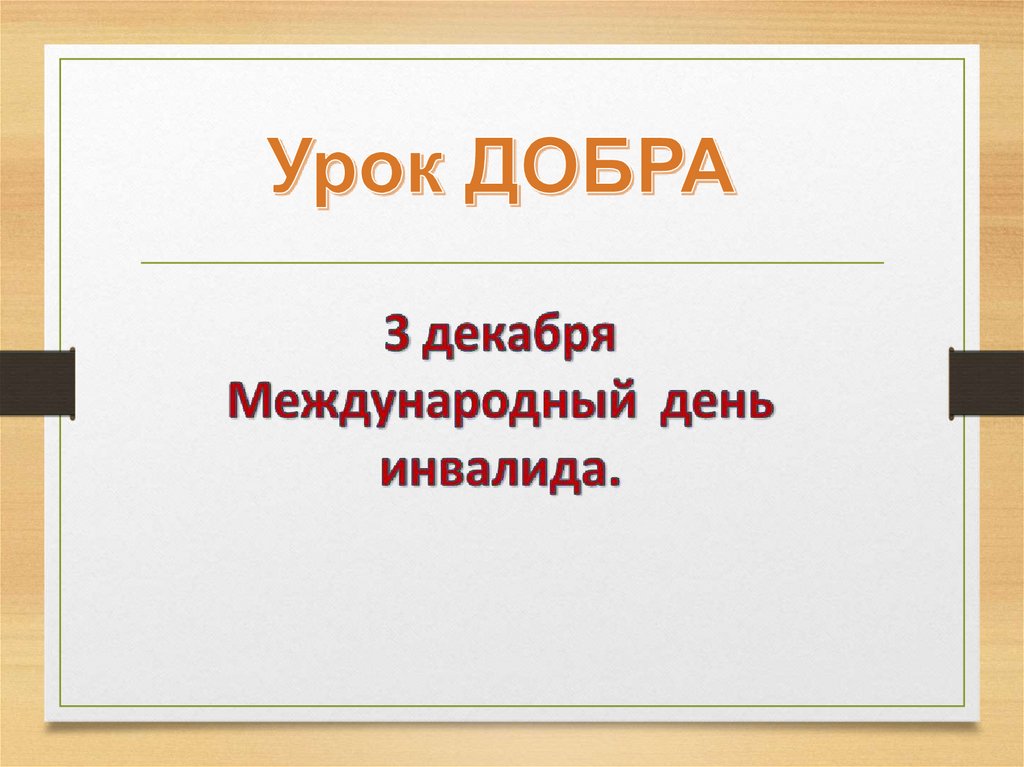 Урок ДОБРА

3 декабря
Международный день
инвалида.